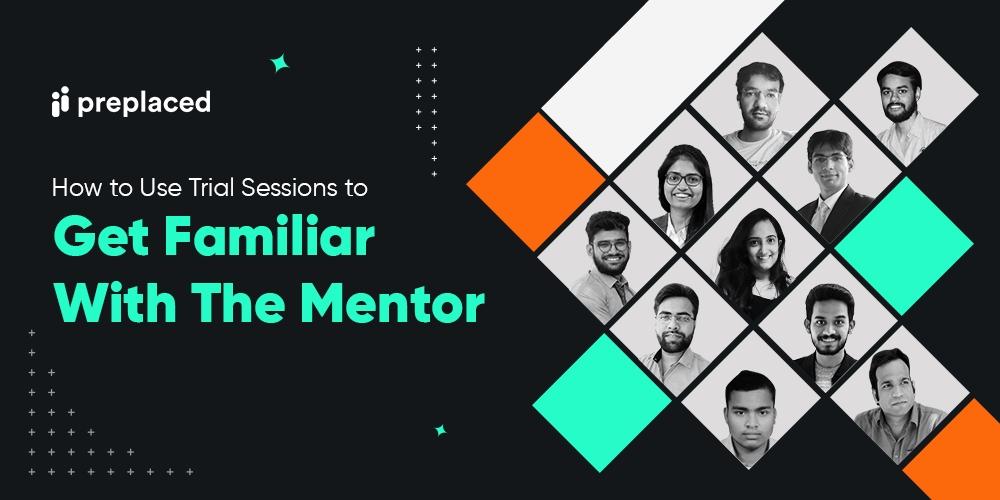 preplaced

How to Use Trial Sessions to

Get Familiar With The Mentor